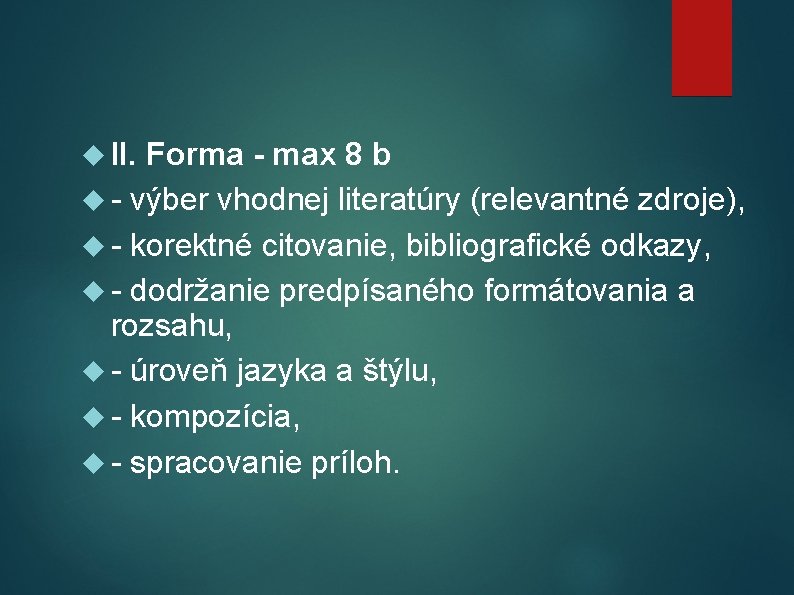 II. Forma - max 8 b

- výber vhodnej literatúry (relevantné zdroje),

- korektné citovanie, bibliografické odkazy,

- dodržanie predpísaného formátovania a rozsahu,

- úroveň jazyka a štýlu,

- kompozícia,

- spracovanie príloh.